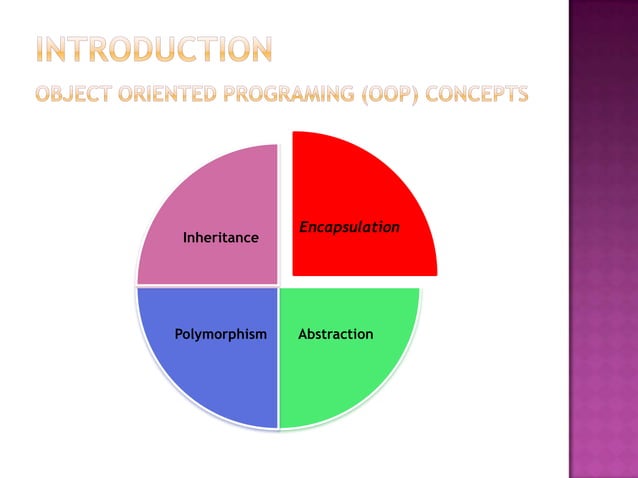 INTRODUCTION
OBJECT ORIENTED PROGRAMING (OOP) CONCEPTS

Inheritance

Encapsulation

Polymorphism

Abstraction